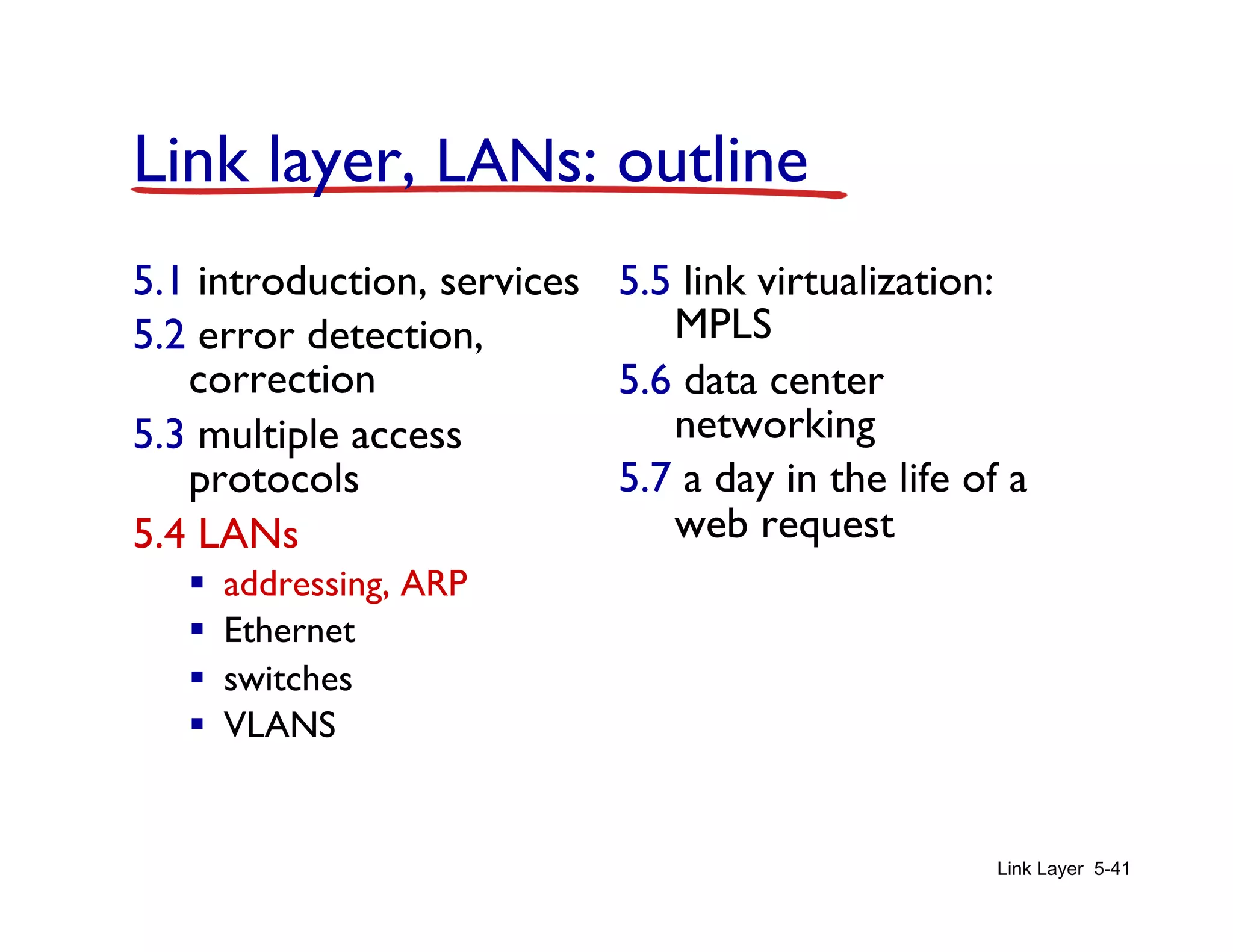 Link layer, LANs: outline

5.1 introduction, services
5.2 error detection, correction
5.3 multiple access protocols
5.4 LANs
- addressing, ARP
- Ethernet
- switches
- VLANS

5.5 link virtualization: MPLS
5.6 data center networking
5.7 a day in the life of a web request

Link Layer 5-41